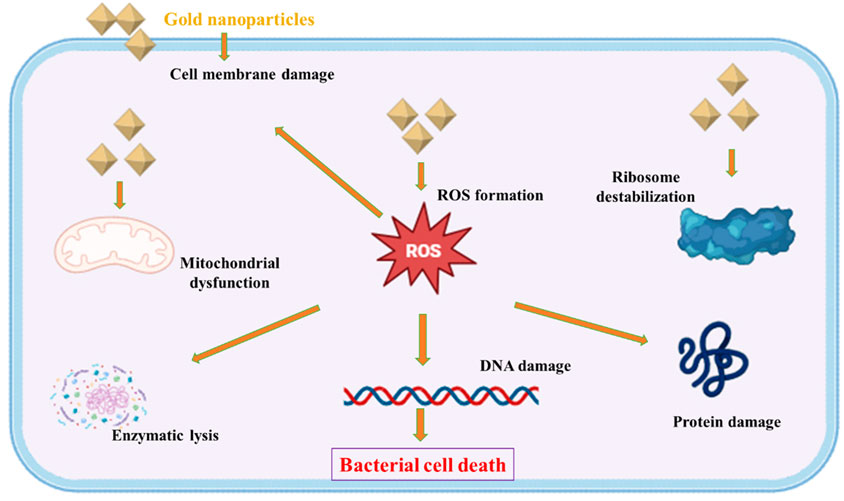 Gold nanoparticles

Cell membrane damage

ROS formation

Ribosome destabilization

ROS

Mitochondrial dysfunction

DNA damage

Enzymatic lysis

Protein damage

Bacterial cell death